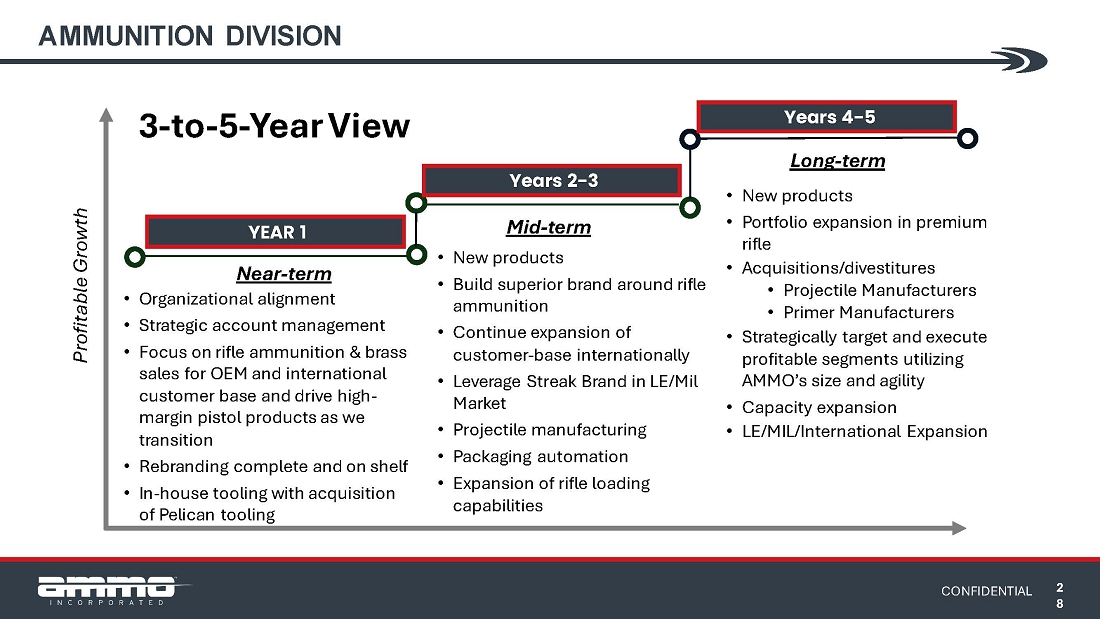 AMMUNITION DIVISION

3-to-5-Year View

Profitable Growth

YEAR 1

Near-term

• Organizational alignment
• Strategic account management
• Focus on rifle ammunition & brass sales for OEM and international customer base and drive high-margin pistol products as we transition
• Rebranding complete and on shelf
• In-house tooling with acquisition of Pelican tooling

Years 2–3

Mid-term

• New products
• Build superior brand around rifle ammunition
• Continue expansion of customer-base internationally
• Leverage Streak Brand in LE/Mil Market
• Projectile manufacturing
• Packaging automation
• Expansion of rifle loading capabilities

Years 4–5

Long-term

• New products
• Portfolio expansion in premium rifle
• Acquisitions/divestitures
  • Projectile Manufacturers
  • Primer Manufacturers
• Strategically target and execute profitable segments utilizing AMMO's size and agility
• Capacity expansion
• LE/MIL/International Expansion

ammo INCORPORATED

CONFIDENTIAL 28